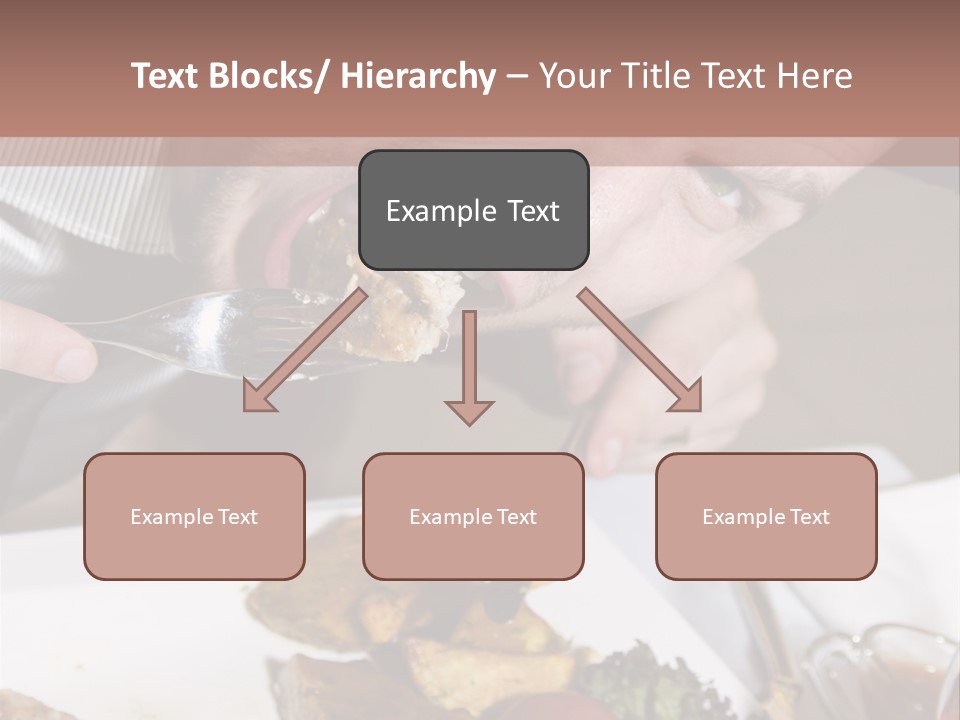 Text Blocks/ Hierarchy – Your Title Text Here

Example Text

Example Text

Example Text

Example Text